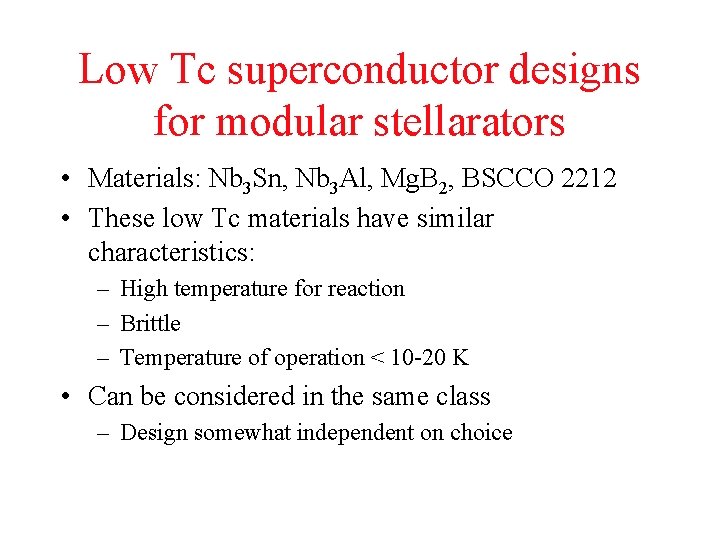 Low Tc superconductor designs for modular stellarators

• Materials: $Nb_3Sn$, $Nb_3Al$, $MgB_2$, BSCCO 2212
• These low Tc materials have similar characteristics:
– High temperature for reaction
– Brittle
– Temperature of operation < 10-20 K
• Can be considered in the same class
– Design somewhat independent on choice